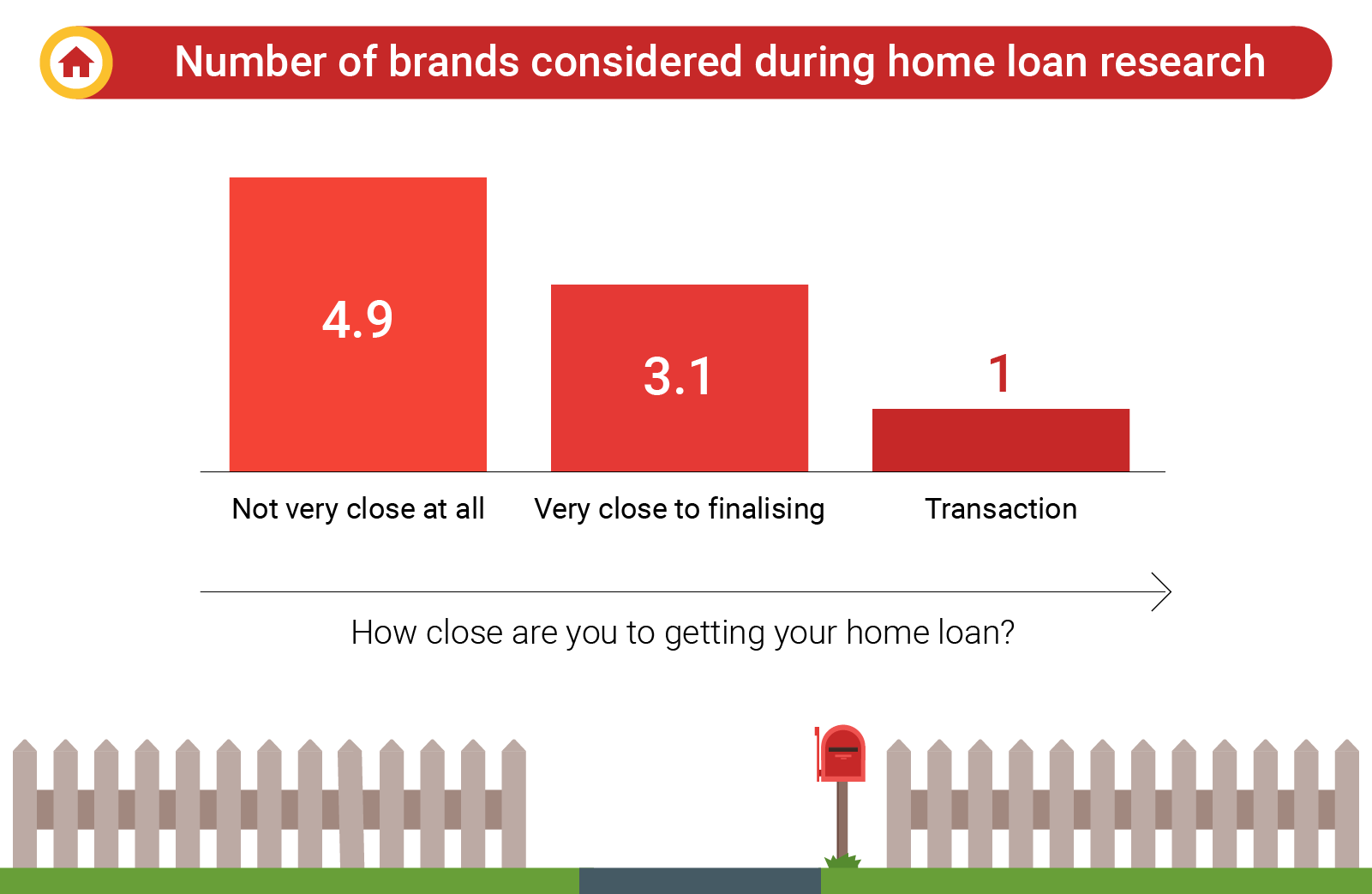 Number of brands considered during home loan research

4.9

3.1

1

Not very close at all

Very close to finalising

Transaction

How close are you to getting your home loan?